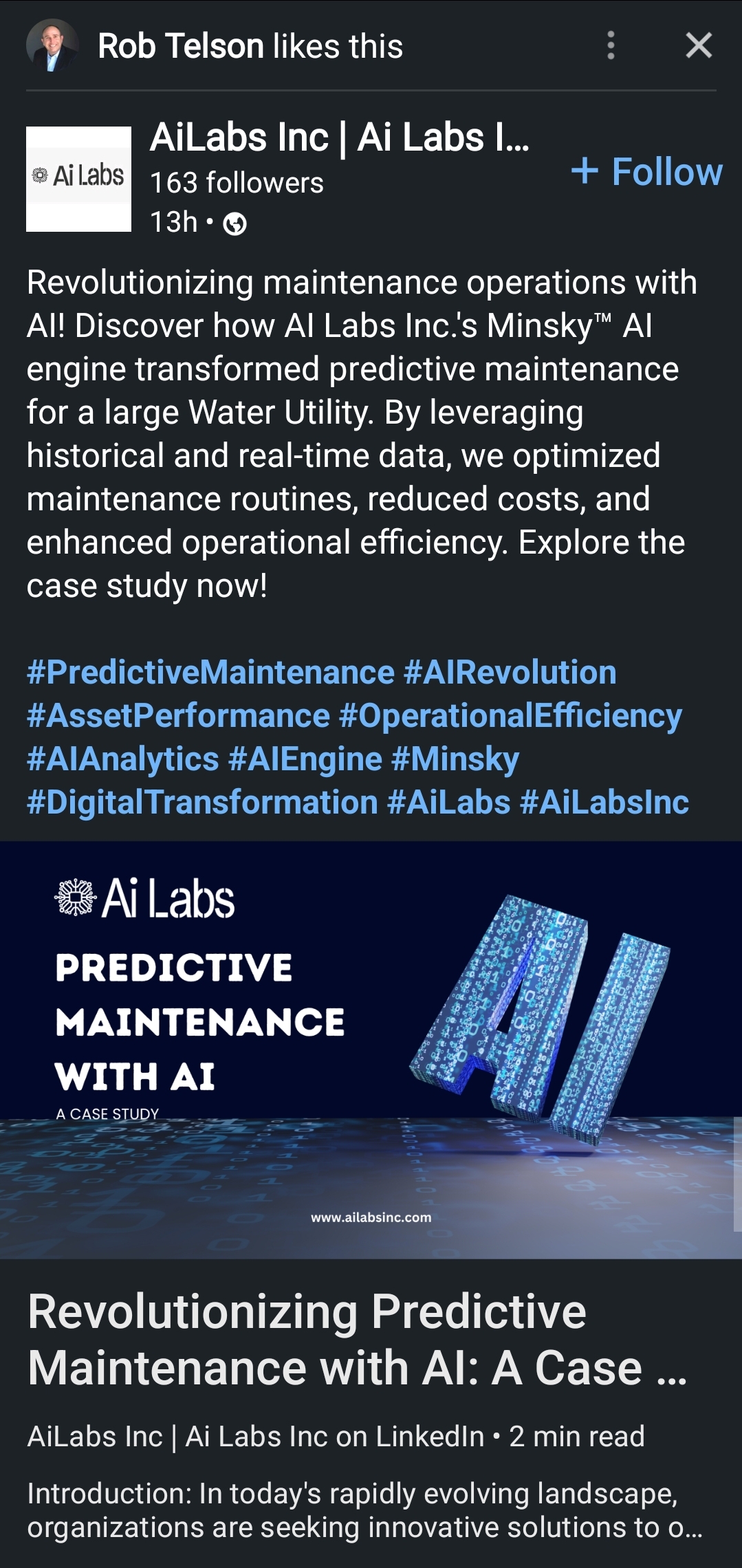 Rob Telson likes this

Ai Labs

AiLabs Inc | Ai Labs I...
163 followers
13h •

+ Follow

Revolutionizing maintenance operations with AI! Discover how AI Labs Inc.'s Minsky™ AI engine transformed predictive maintenance for a large Water Utility. By leveraging historical and real-time data, we optimized maintenance routines, reduced costs, and enhanced operational efficiency. Explore the case study now!

#PredictiveMaintenance #AIRevolution #AssetPerformance #OperationalEfficiency #AIAnalytics #AIEngine #Minsky #DigitalTransformation #AiLabs #AiLabsInc

Ai Labs
PREDICTIVE MAINTENANCE WITH AI
A CASE STUDY
AI
www.ailabsinc.com

Revolutionizing Predictive Maintenance with AI: A Case ...

AiLabs Inc | Ai Labs Inc on LinkedIn • 2 min read

Introduction: In today's rapidly evolving landscape, organizations are seeking innovative solutions to o...